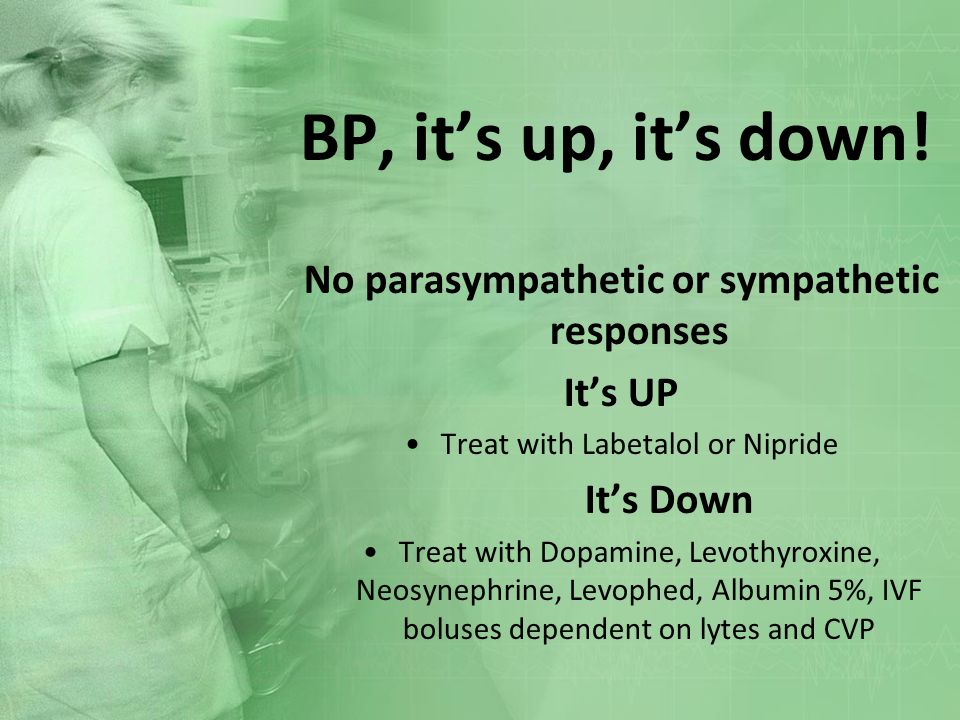 BP, it’s up, it’s down!

No parasympathetic or sympathetic responses

It’s UP

• Treat with Labetalol or Nipride

It’s Down

• Treat with Dopamine, Levothyroxine, Neosynephrine, Levophed, Albumin 5%, IVF boluses dependent on lytes and CVP